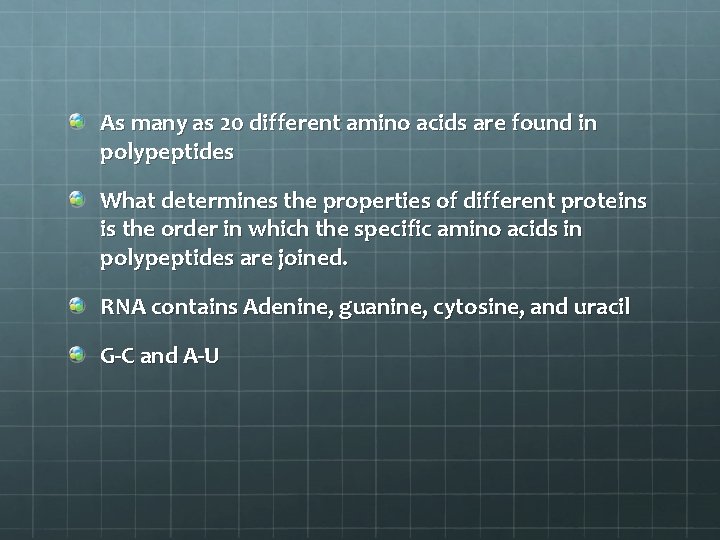 As many as 20 different amino acids are found in polypeptides

What determines the properties of different proteins is the order in which the specific amino acids in polypeptides are joined.

RNA contains Adenine, guanine, cytosine, and uracil

G-C and A-U